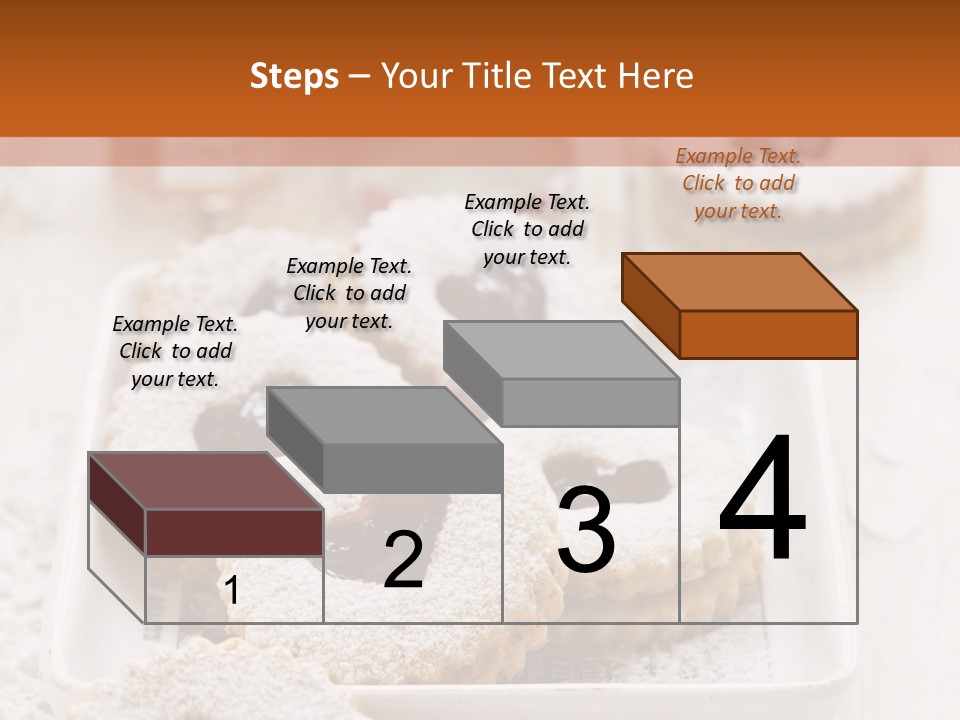 Steps – Your Title Text Here

Example Text. Click to add your text.

Example Text. Click to add your text.

Example Text. Click to add your text.

Example Text. Click to add your text.

1

2

3

4